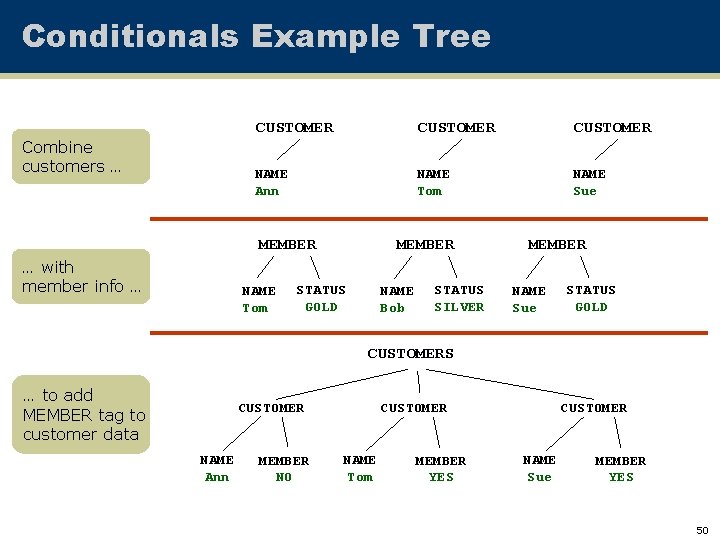 Conditionals Example Tree

Combine customers ...

CUSTOMER
NAME
Ann

CUSTOMER
NAME
Tom

CUSTOMER
NAME
Sue

... with member info ...

MEMBER
NAME
Tom
STATUS
GOLD

MEMBER
NAME
Bob
STATUS
SILVER

MEMBER
NAME
Sue
STATUS
GOLD

... to add MEMBER tag to customer data

CUSTOMERS

CUSTOMER
NAME
Ann
MEMBER
NO

CUSTOMER
NAME
Tom
MEMBER
YES

CUSTOMER
NAME
Sue
MEMBER
YES

50